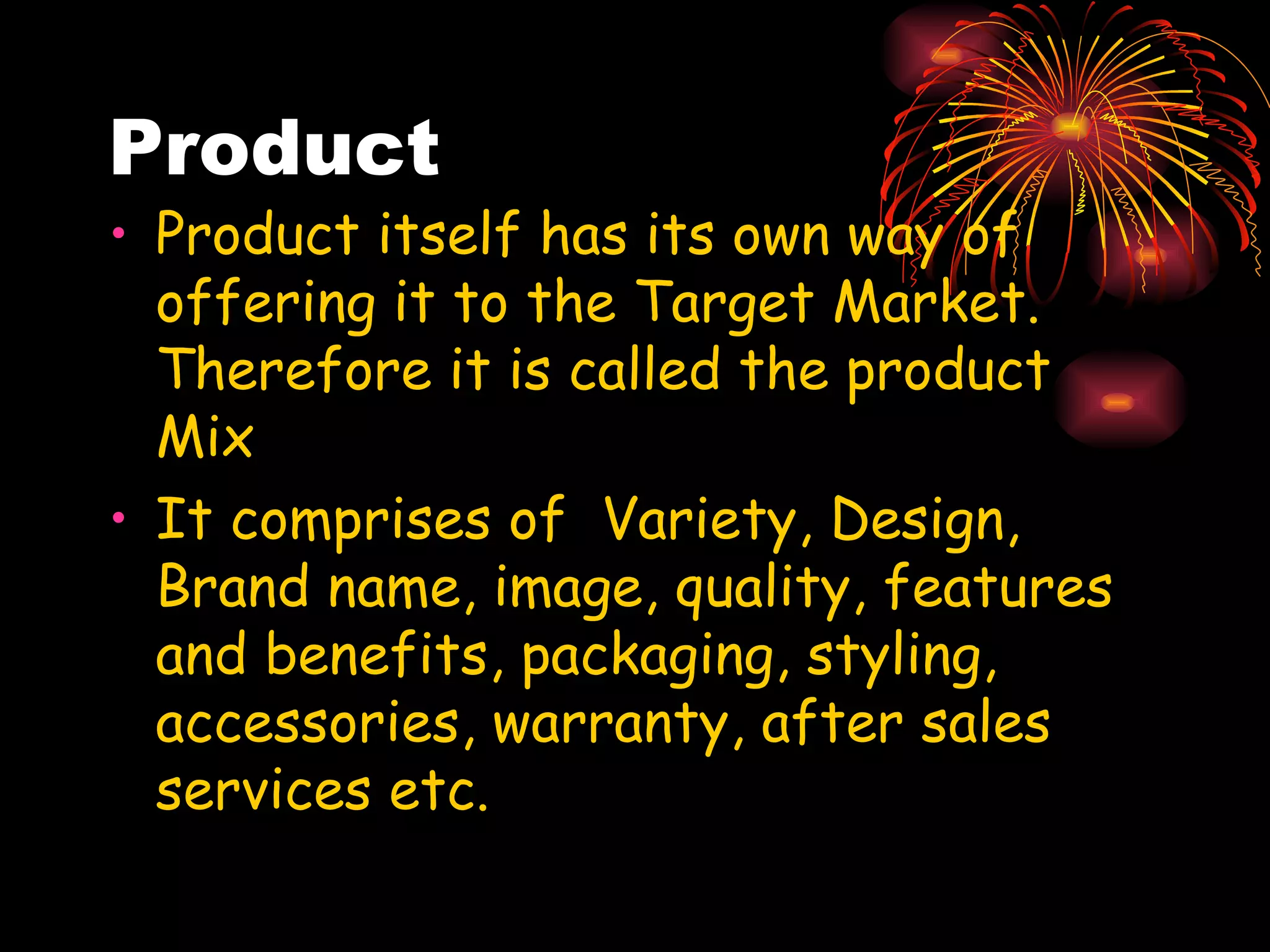 Product

• Product itself has its own way of offering it to the Target Market. Therefore it is called the product Mix

• It comprises of  Variety, Design, Brand name, image, quality, features and benefits, packaging, styling, accessories, warranty, after sales services etc.